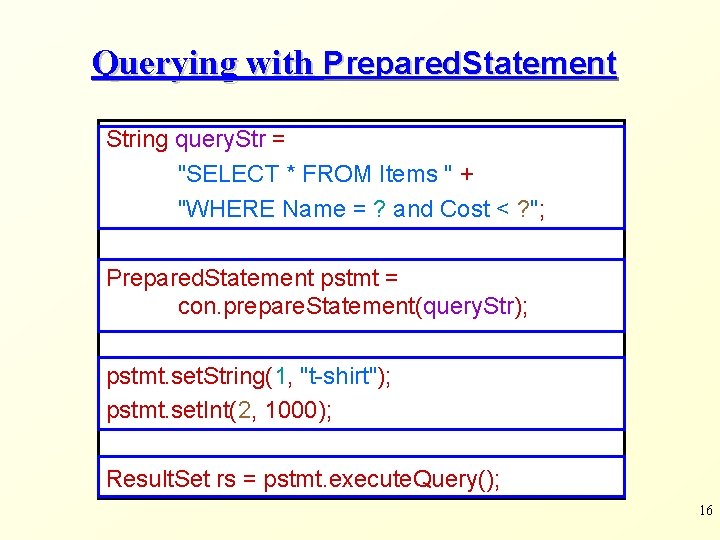 Querying with PreparedStatement

String queryStr =
"SELECT * FROM Items " +
"WHERE Name = ? and Cost < ?";

PreparedStatement pstmt =
con.prepareStatement(queryStr);

pstmt.setString(1, "t-shirt");
pstmt.setInt(2, 1000);

ResultSet rs = pstmt.executeQuery();

16